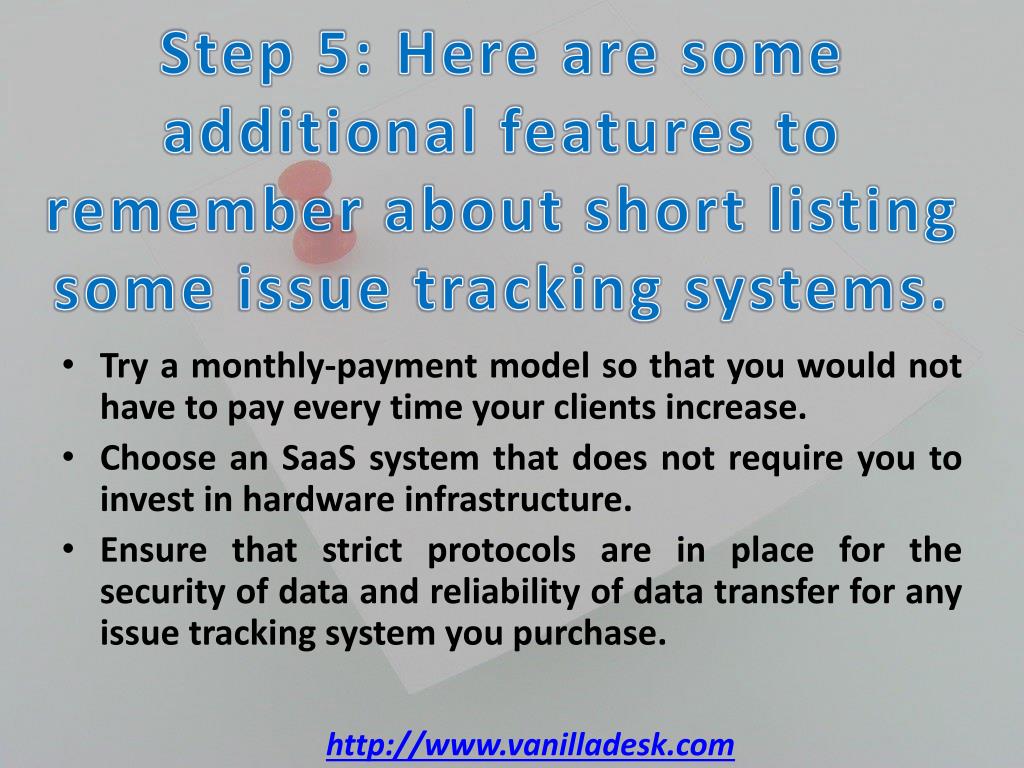 Step 5: Here are some additional features to remember about short listing some issue tracking systems.

• Try a monthly-payment model so that you would not have to pay every time your clients increase.
• Choose an SaaS system that does not require you to invest in hardware infrastructure.
• Ensure that strict protocols are in place for the security of data and reliability of data transfer for any issue tracking system you purchase.

http://www.vanilladesk.com